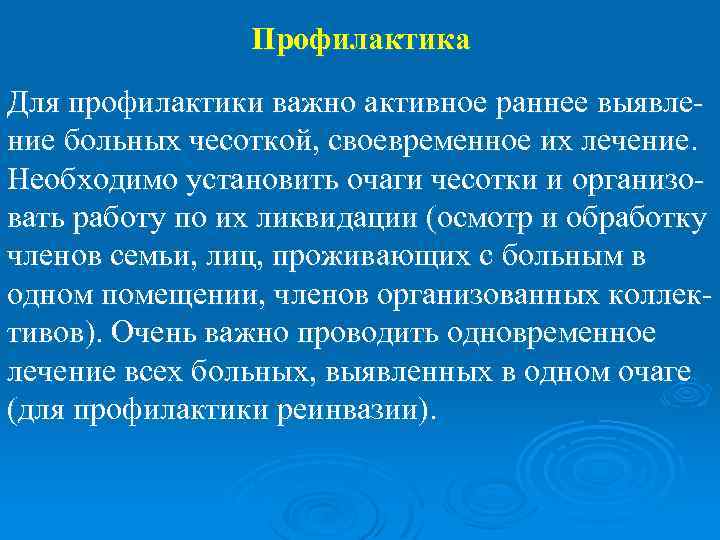 Профилактика

Для профилактики важно активное раннее выявление больных чесоткой, своевременное их лечение. Необходимо установить очаги чесотки и организовать работу по их ликвидации (осмотр и обработку членов семьи, лиц, проживающих с больным в одном помещении, членов организованных коллективов). Очень важно проводить одновременное лечение всех больных, выявленных в одном очаге (для профилактики реинвазии).